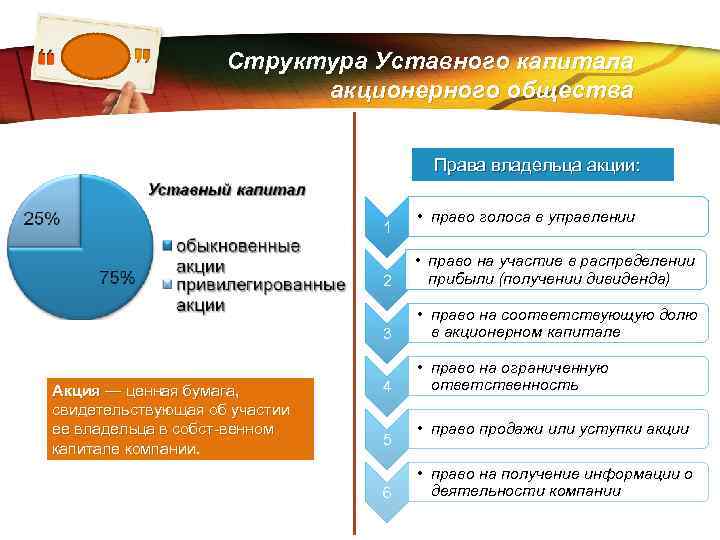 “ ”

Структура Уставного капитала акционерного общества

Уставный капитал

25%

75%

обыкновенные акции

привилегированные акции

Акция — ценная бумага, свидетельствующая об участии ее владельца в собст-венном капитале компании.

Права владельца акции:

1 • право голоса в управлении

2 • право на участие в распределении прибыли (получении дивиденда)

3 • право на соответствующую долю в акционерном капитале

4 • право на ограниченную ответственность

5 • право продажи или уступки акции

6 • право на получение информации о деятельности компании